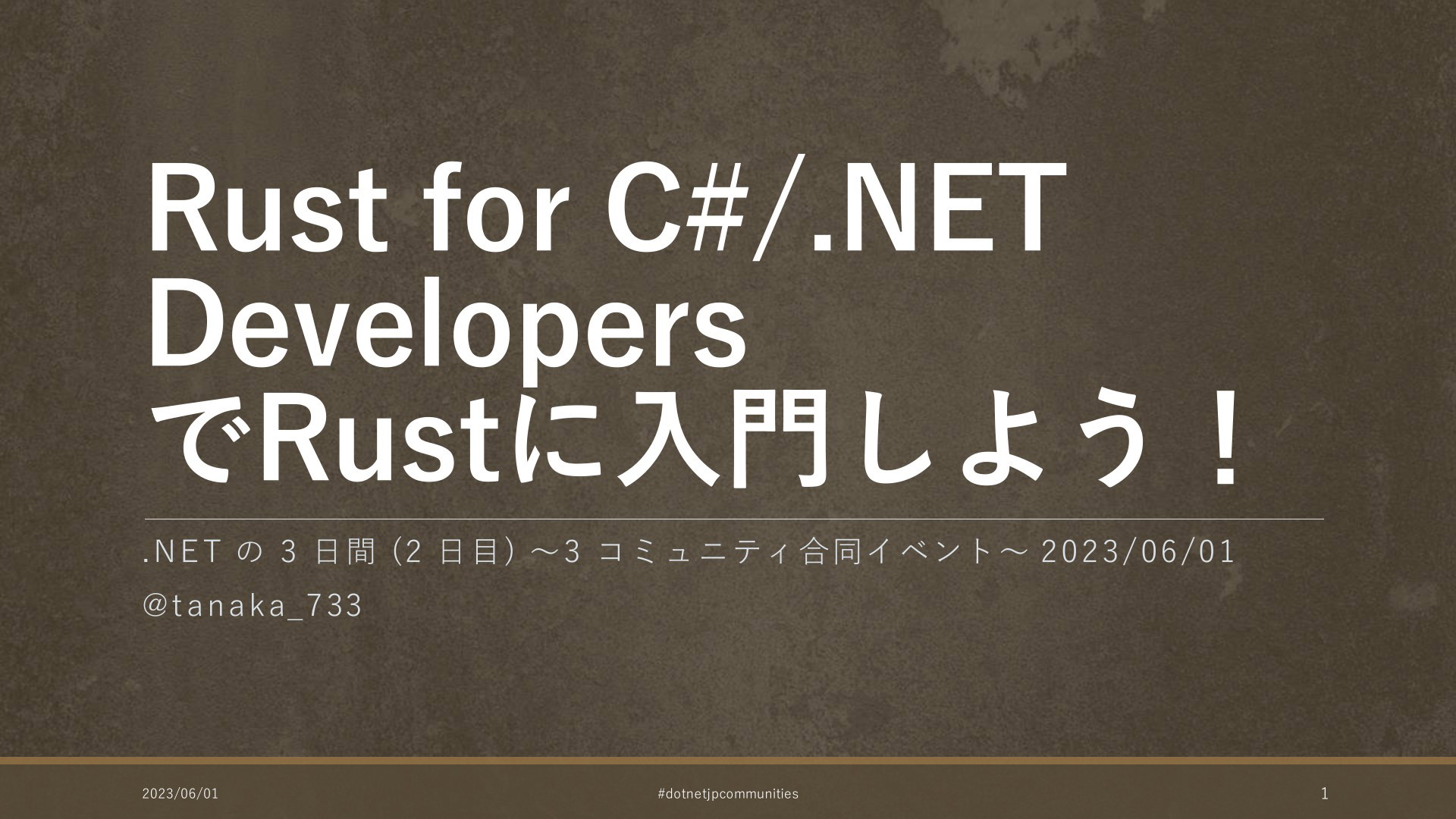 Rust for C#/.NET Developers でRustに入門しよう！

.NET の 3 日間 (2 日目) ～3 コミュニティ合同イベント～ 2023/06/01

@tanaka_733

2023/06/01

#dotnetjpcommunities

1